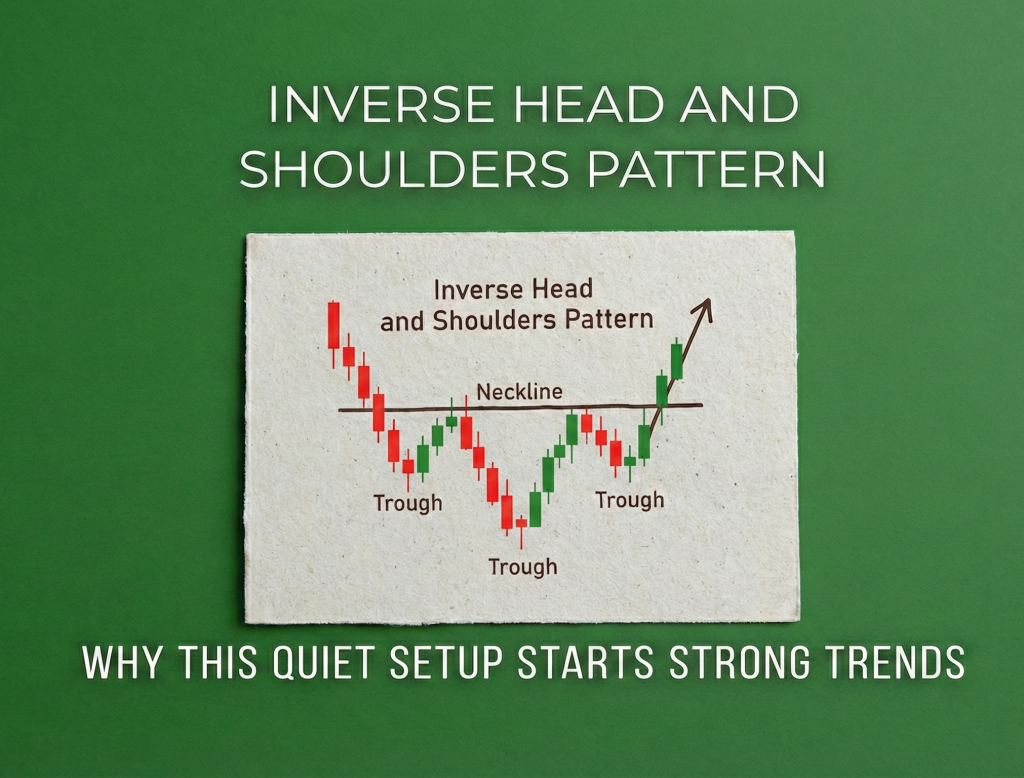 INVERSE HEAD AND SHOULDERS PATTERN

Inverse Head and Shoulders Pattern

Neckline

Trough

Trough

Trough

WHY THIS QUIET SETUP STARTS STRONG TRENDS